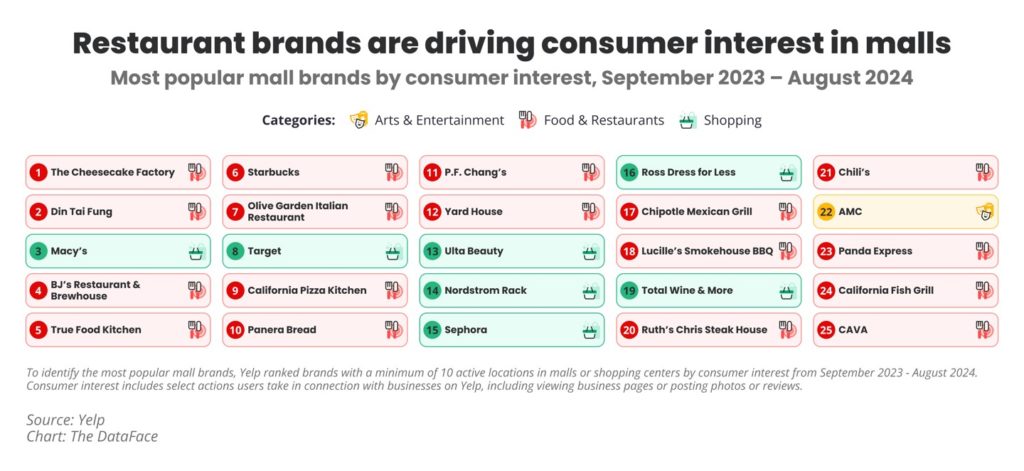 Restaurant brands are driving consumer interest in malls

Most popular mall brands by consumer interest, September 2023 – August 2024

Categories: Arts & Entertainment Food & Restaurants Shopping

1 The Cheesecake Factory
2 Din Tai Fung
3 Macy's
4 BJ's Restaurant & Brewhouse
5 True Food Kitchen

6 Starbucks
7 Olive Garden Italian Restaurant
8 Target
9 California Pizza Kitchen
10 Panera Bread

11 P.F. Chang's
12 Yard House
13 Ulta Beauty
14 Nordstrom Rack
15 Sephora

16 Ross Dress for Less
17 Chipotle Mexican Grill
18 Lucille's Smokehouse BBQ
19 Total Wine & More
20 Ruth's Chris Steak House

21 Chili's
22 AMC
23 Panda Express
24 California Fish Grill
25 CAVA

To identify the most popular mall brands, Yelp ranked brands with a minimum of 10 active locations in malls or shopping centers by consumer interest from September 2023 - August 2024. Consumer interest includes select actions users take in connection with businesses on Yelp, including viewing business pages or posting photos or reviews.

Source: Yelp
Chart: The DataFace